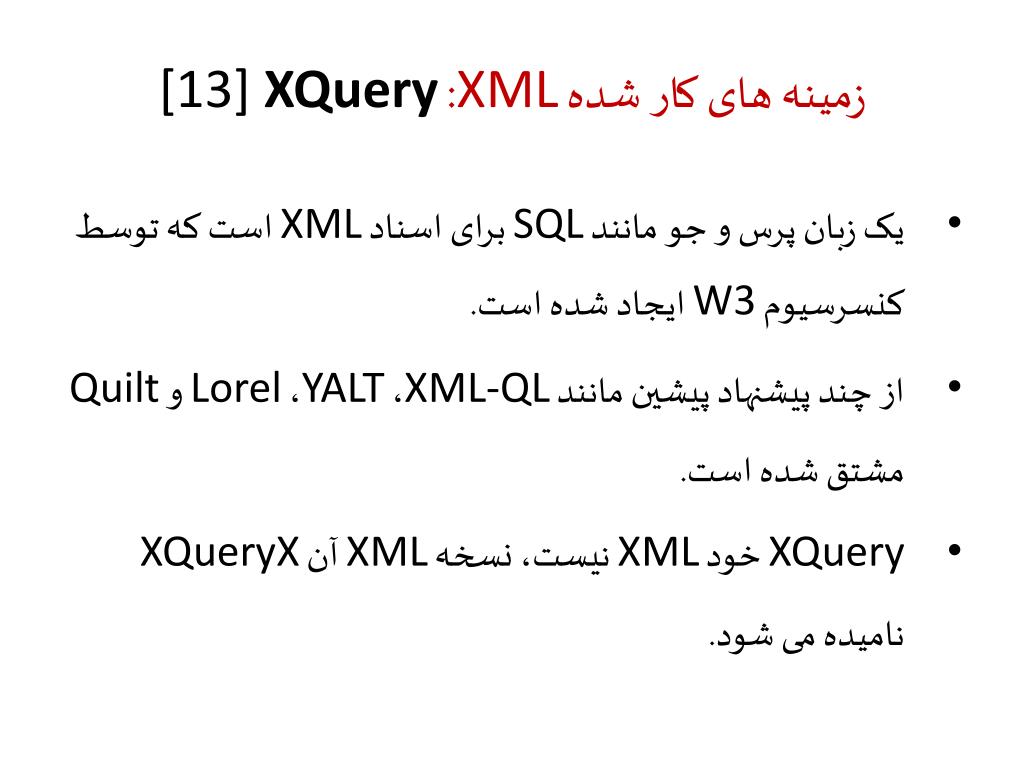 زمینه های کار شده XML: XQuery [13]

• یک زبان پرس و جو مانند SQL برای اسناد XML است که توسط کنسرسیوم W3 ایجاد شده است.

• از چند پیشنهاد پیشین مانند XML-QL، YALT، Lorel و Quilt مشتق شده است.

• XQuery خود XML نیست، نسخه XML آن XQueryX نامیده می شود.